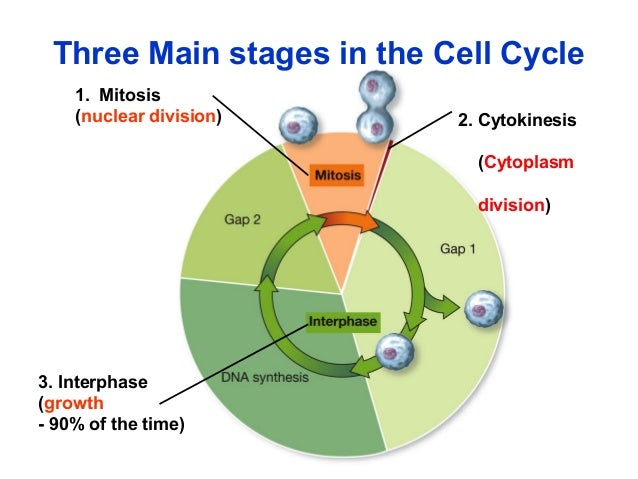 Three Main stages in the Cell Cycle

1. Mitosis
(nuclear division)

2. Cytokinesis
(Cytoplasm
division)

Mitosis

Gap 2

Gap 1

Interphase

DNA synthesis

3. Interphase
(growth
- 90% of the time)